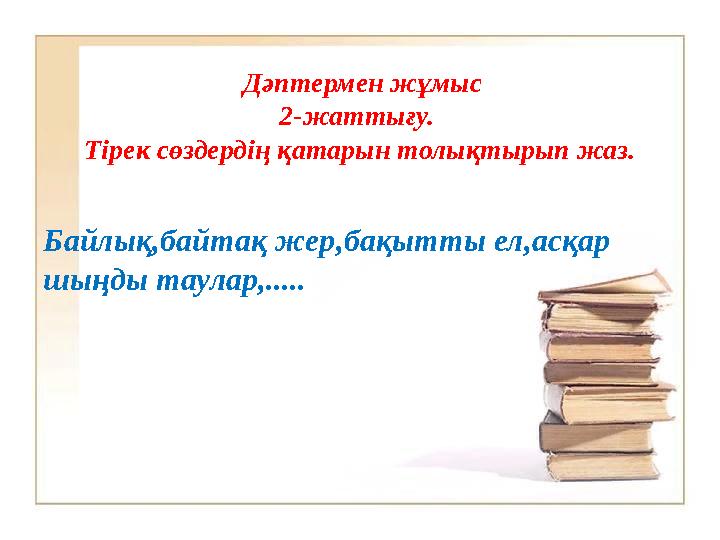 Дәптермен жұмыс
2-жаттығу.
Тірек сөздердің қатарын толықтырып жаз.

Байлық,байтақ жер,бақытты ел,асқар шыңды таулар,.....